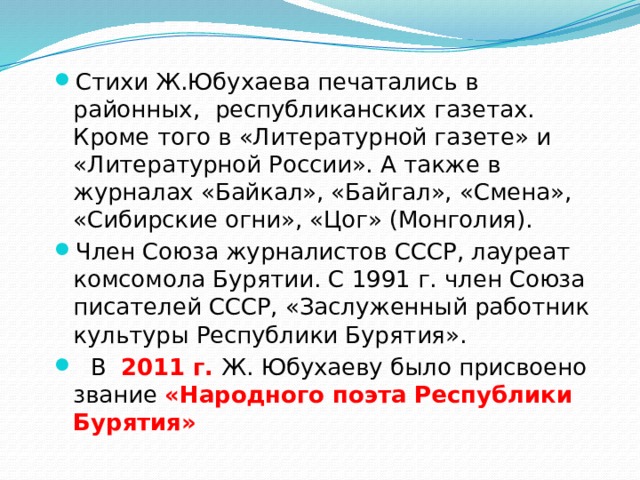 Стихи Ж.Юбухаева печатались в районных, республиканских газетах. Кроме того в «Литературной газете» и «Литературной России». А также в журналах «Байкал», «Байгал», «Смена», «Сибирские огни», «Цог» (Монголия).

Член Союза журналистов СССР, лауреат комсомола Бурятии. С 1991 г. член Союза писателей СССР, «Заслуженный работник культуры Республики Бурятия».

В 2011 г. Ж. Юбухаеву было присвоено звание «Народного поэта Республики Бурятия»